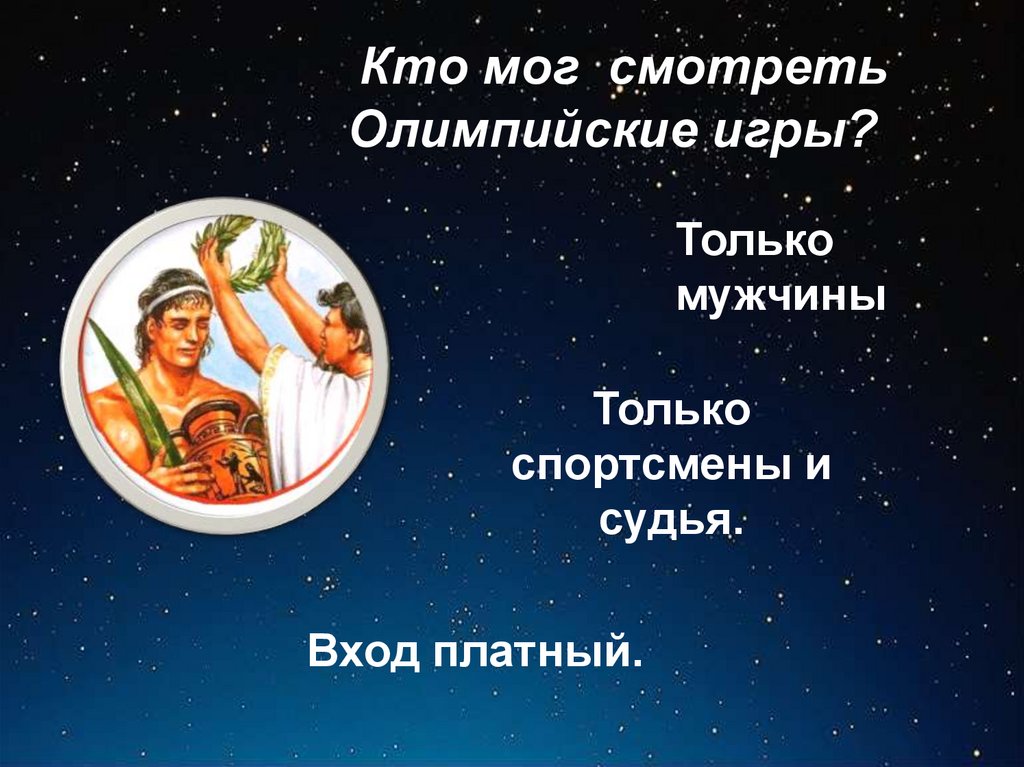 Кто мог смотреть Олимпийские игры?

Только мужчины

Только спортсмены и судья.

Вход платный.